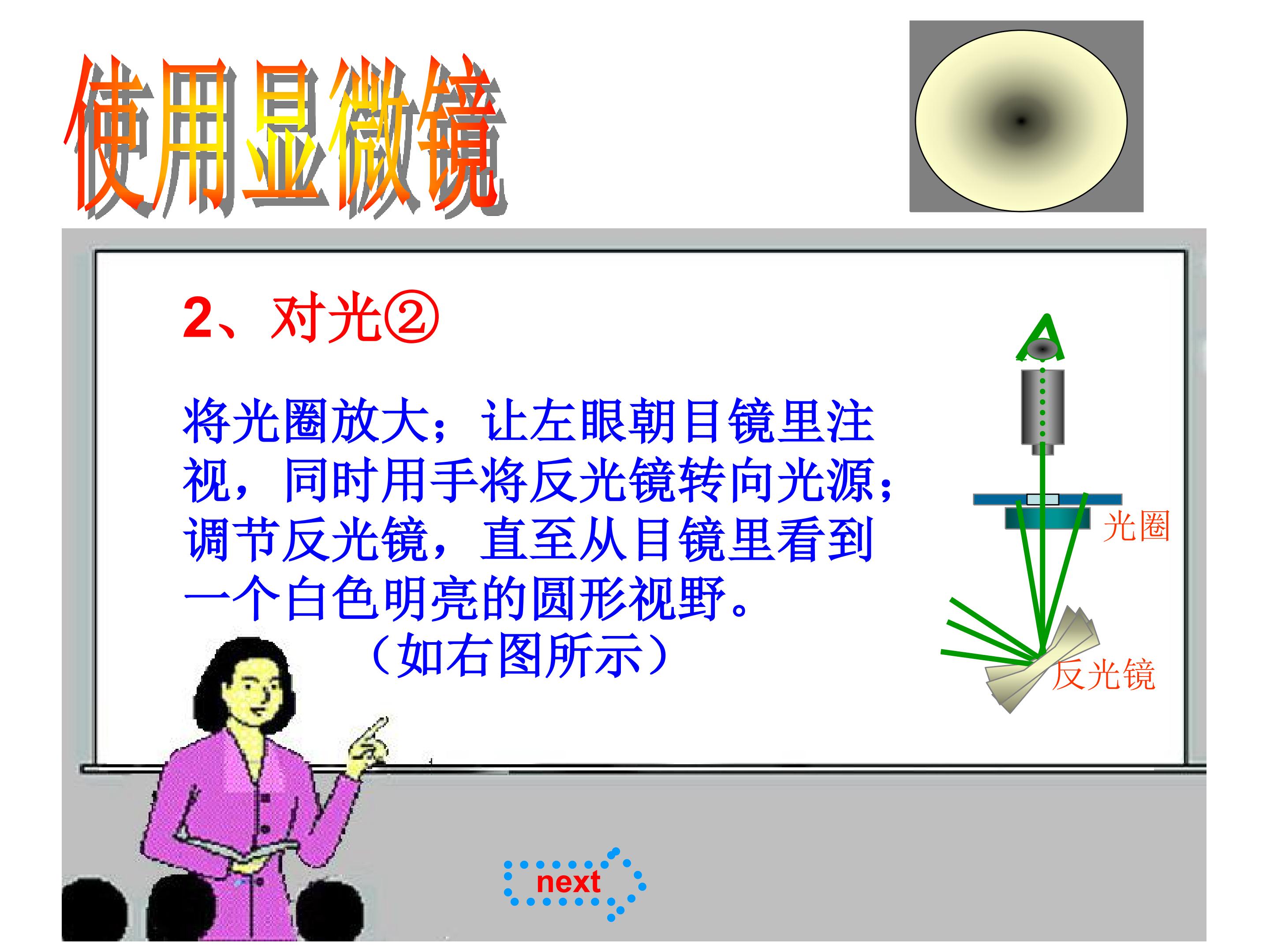 使用显微镜

2、对光②

将光圈放大；让左眼朝目镜里注视，同时用手将反光镜转向光源；调节反光镜，直至从目镜里看到一个白色明亮的圆形视野。

（如右图所示）

光圈

反光镜

next